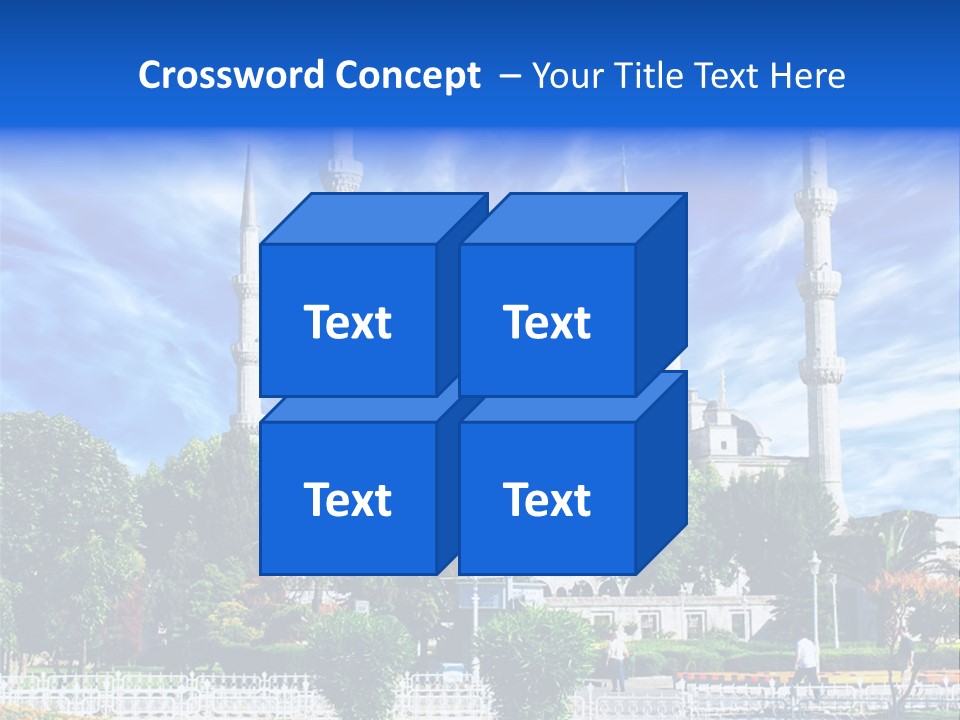 Crossword Concept – Your Title Text Here

Text

Text

Text

Text